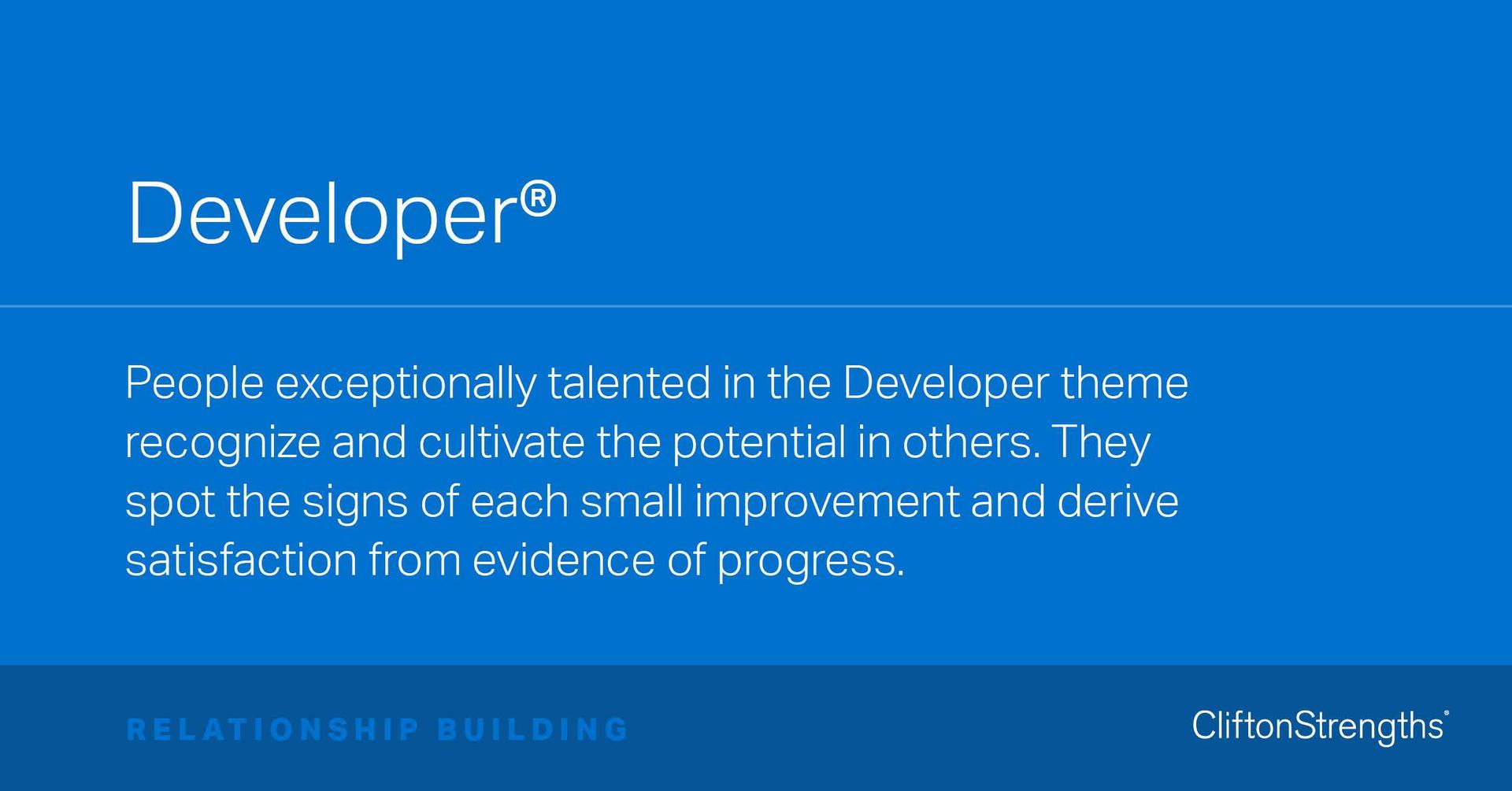 Developer®

People exceptionally talented in the Developer theme recognize and cultivate the potential in others. They spot the signs of each small improvement and derive satisfaction from evidence of progress.

RELATIONSHIP BUILDING

CliftonStrengths®